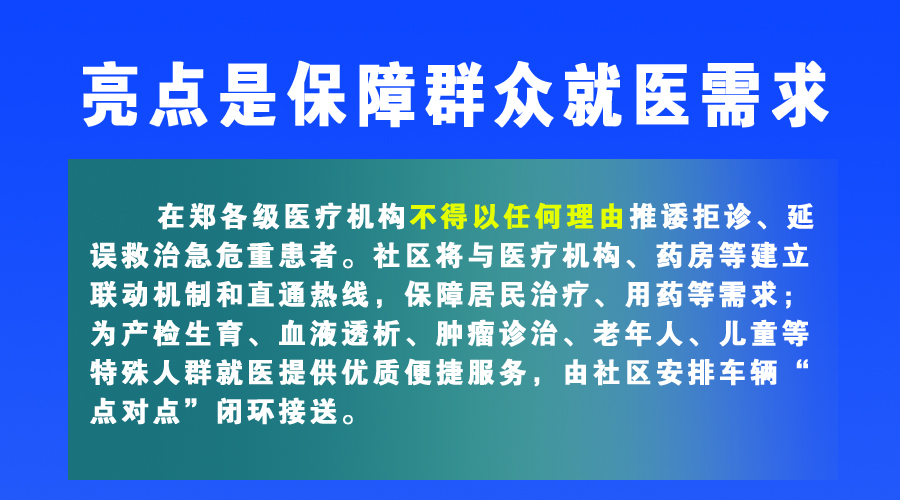 亮点是保障群众就医需求

在郑各级医疗机构不得以任何理由推诿拒诊、延误救治急危重患者。社区将与医疗机构、药房等建立联动机制和直通热线，保障居民治疗、用药等需求；为产检生育、血液透析、肿瘤诊治、老年人、儿童等特殊人群就医提供优质便捷服务，由社区安排车辆“点对点”闭环接送。